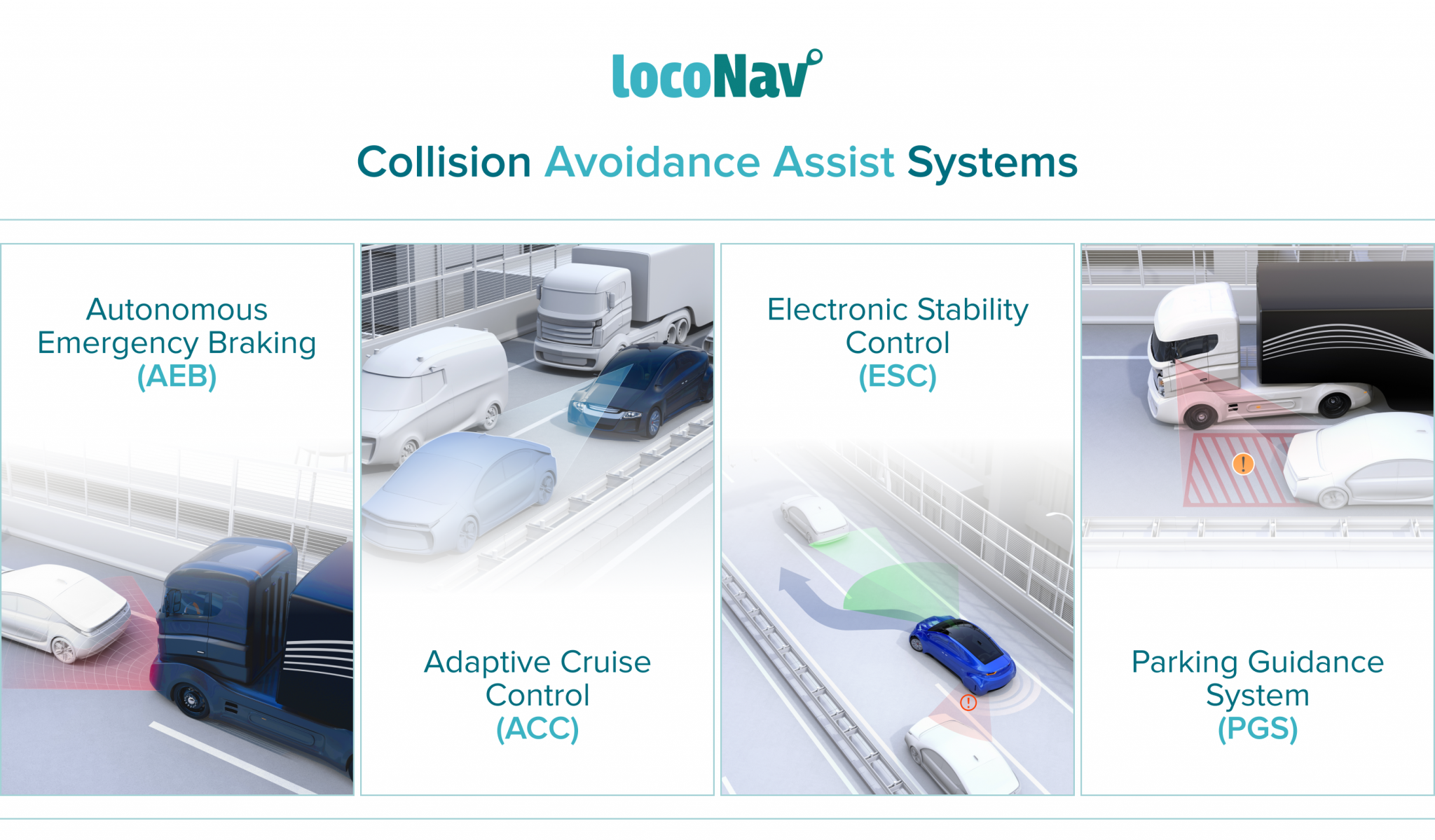 locoNav

Collision Avoidance Assist Systems

Autonomous Emergency Braking (AEB)

Adaptive Cruise Control (ACC)

Electronic Stability Control (ESC)

Parking Guidance System (PGS)